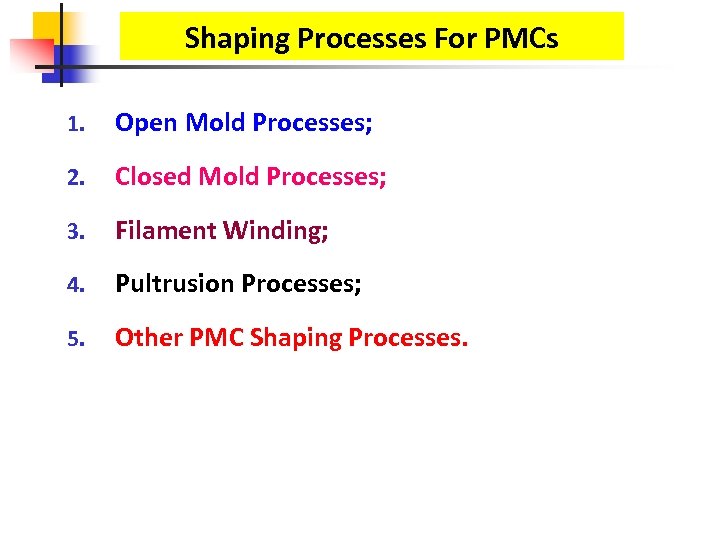 Shaping Processes For PMCs

1. Open Mold Processes;
2. Closed Mold Processes;
3. Filament Winding;
4. Pultrusion Processes;
5. Other PMC Shaping Processes.